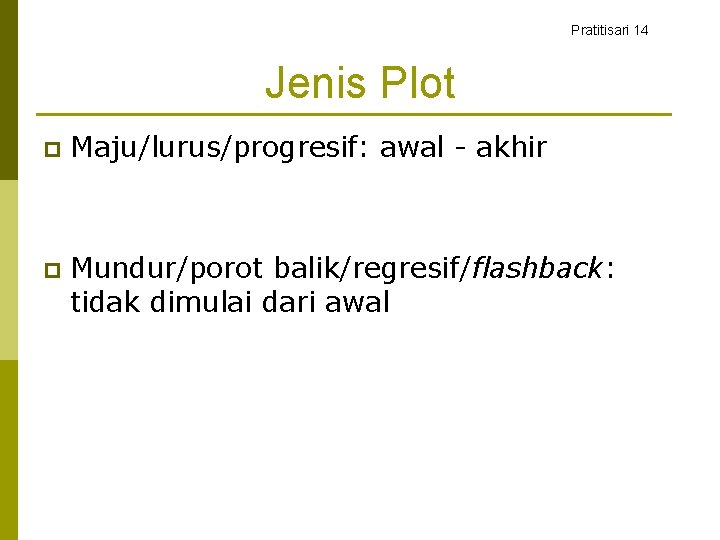 Pratitisari 14

Jenis Plot

Maju/lurus/progresif: awal - akhir

Mundur/porot balik/regresif/flashback: tidak dimulai dari awal